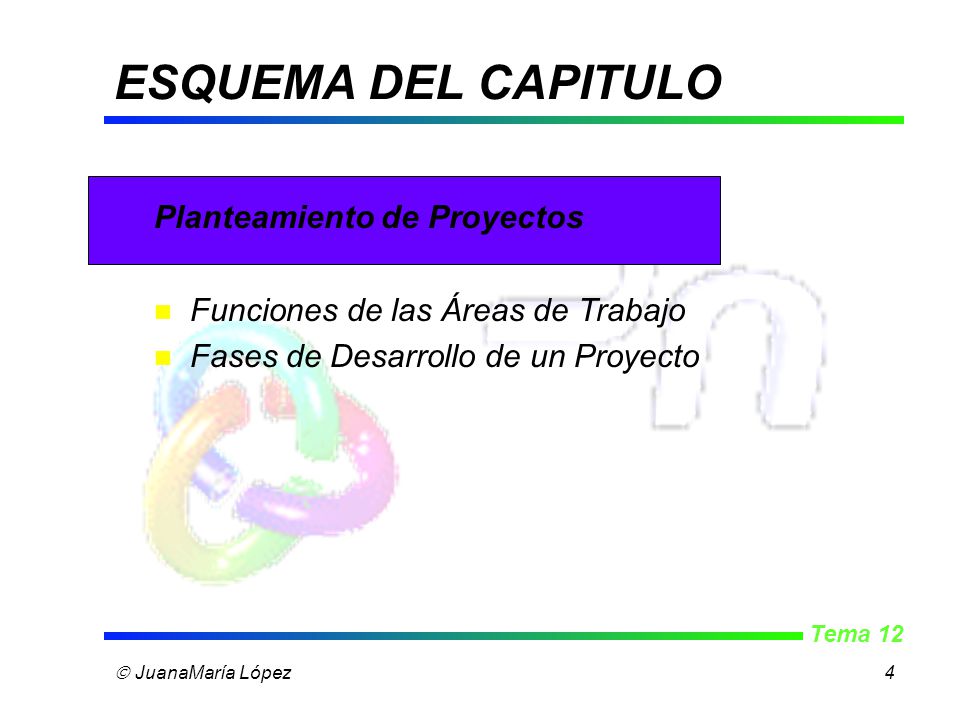 ESQUEMA DEL CAPITULO

Planteamiento de Proyectos

Funciones de las Áreas de Trabajo
Fases de Desarrollo de un Proyecto

Tema 12

© JuanaMaría López

4